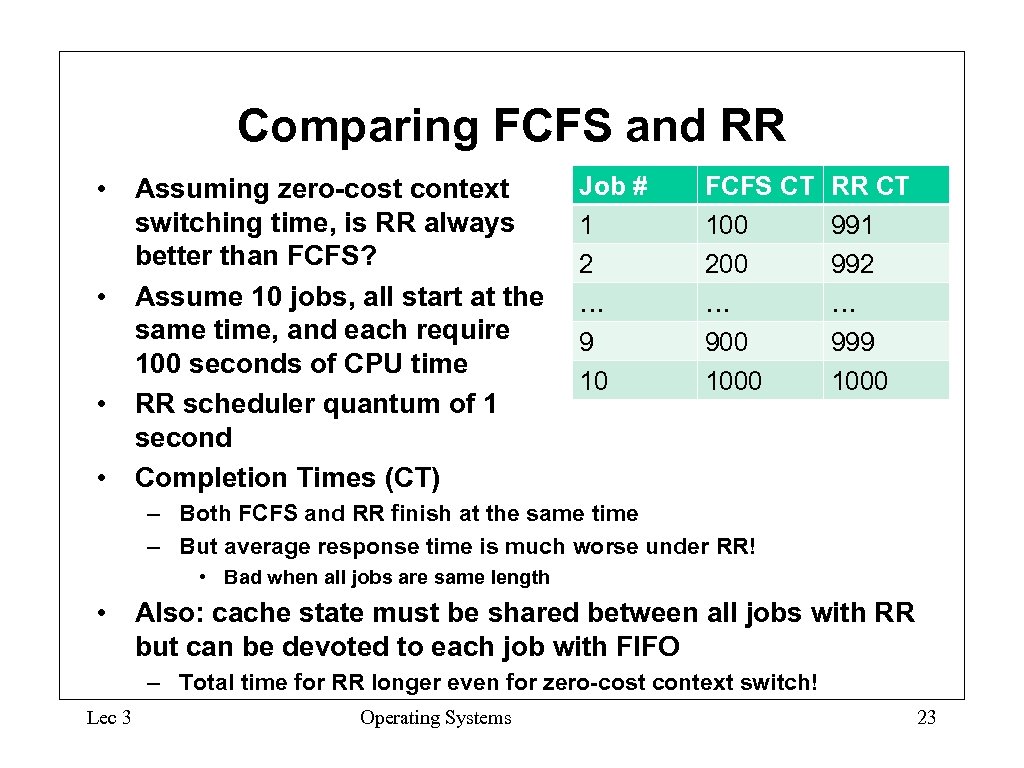 Comparing FCFS and RR

• Assuming zero-cost context switching time, is RR always better than FCFS?
• Assume 10 jobs, all start at the same time, and each require 100 seconds of CPU time
• RR scheduler quantum of 1 second
• Completion Times (CT)

| Job # | FCFS CT | RR CT |
|---|---|---|
| 1 | 100 | 991 |
| 2 | 200 | 992 |
| … | … | … |
| 9 | 900 | 999 |
| 10 | 1000 | 1000 |

– Both FCFS and RR finish at the same time
– But average response time is much worse under RR!
• Bad when all jobs are same length

• Also: cache state must be shared between all jobs with RR but can be devoted to each job with FIFO
– Total time for RR longer even for zero-cost context switch!

Lec 3 Operating Systems 23